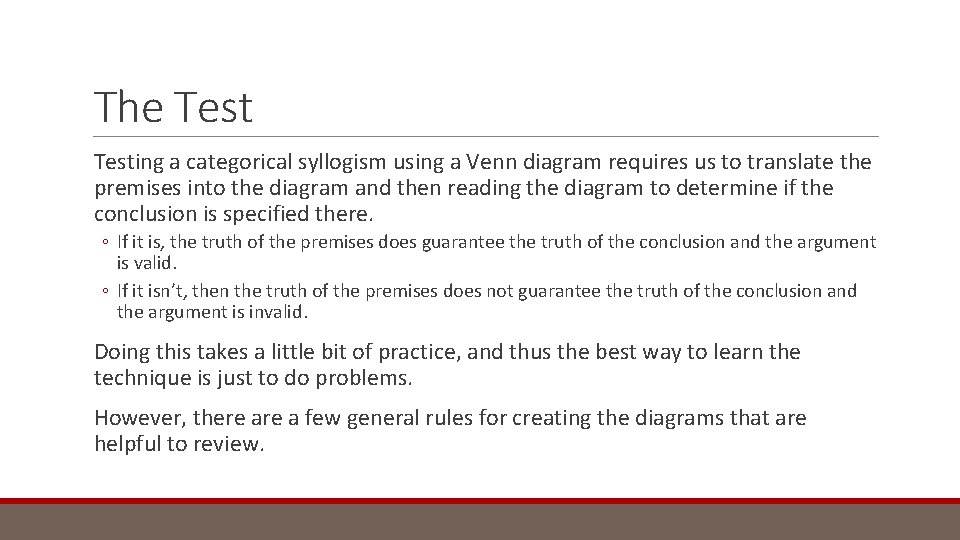 The Test

Testing a categorical syllogism using a Venn diagram requires us to translate the premises into the diagram and then reading the diagram to determine if the conclusion is specified there.

◦ If it is, the truth of the premises does guarantee the truth of the conclusion and the argument is valid.
◦ If it isn’t, then the truth of the premises does not guarantee the truth of the conclusion and the argument is invalid.

Doing this takes a little bit of practice, and thus the best way to learn the technique is just to do problems.

However, there are a few general rules for creating the diagrams that are helpful to review.